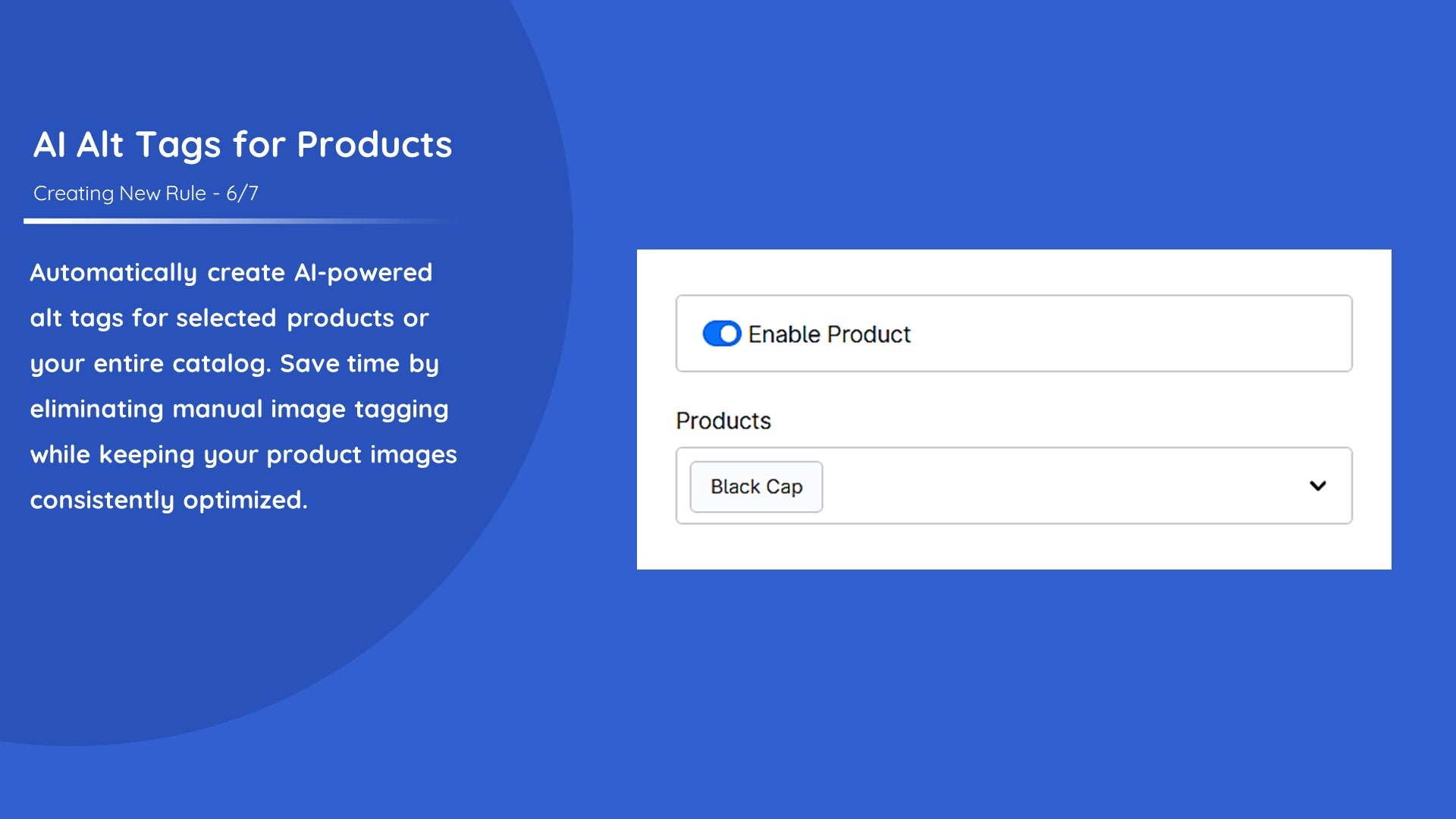 AI Alt Tags for Products

Creating New Rule - 6/7

Automatically create AI-powered alt tags for selected products or your entire catalog. Save time by eliminating manual image tagging while keeping your product images consistently optimized.

Enable Product

Products

Black Cap